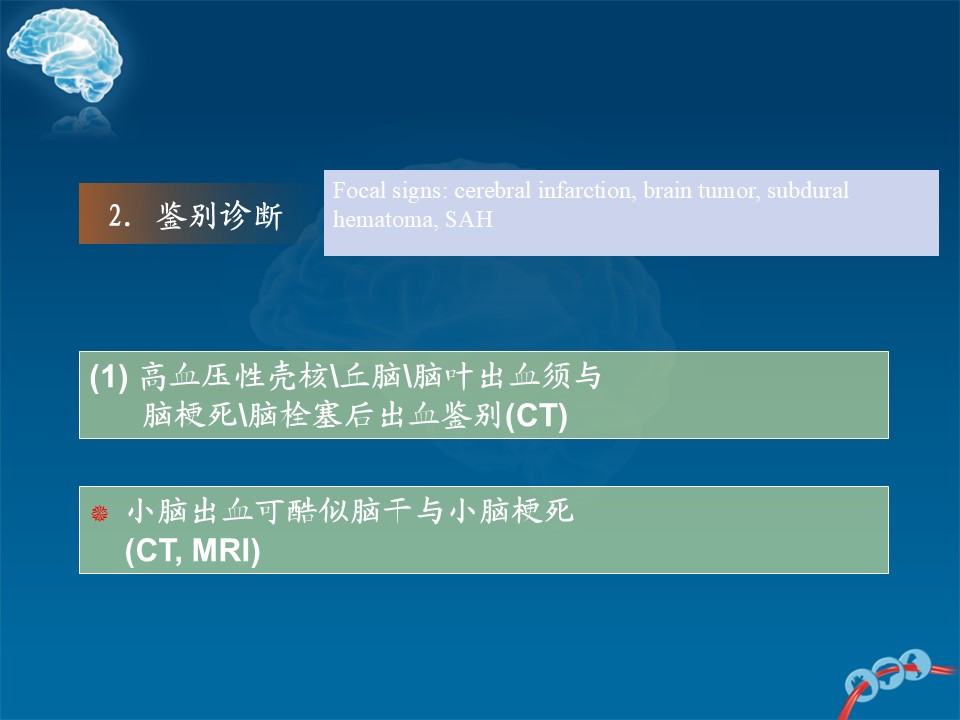 2. 鉴别诊断

Focal signs: cerebral infarction, brain tumor, subdural hematoma, SAH

(1) 高血压性壳核\丘脑\脑叶出血须与脑梗死\脑栓塞后出血鉴别(CT)

小脑出血可酷似脑干与小脑梗死 (CT, MRI)